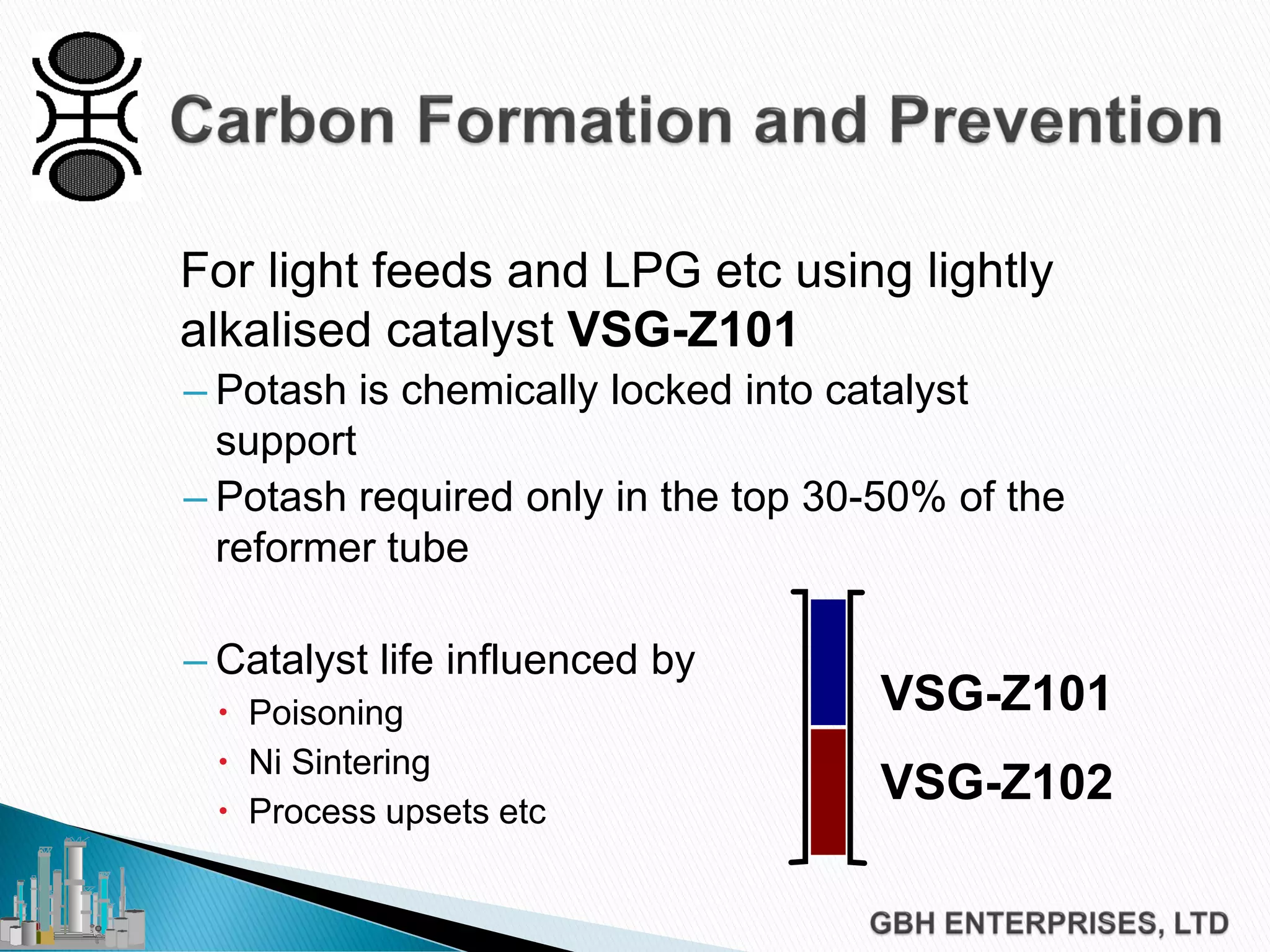 Carbon Formation and Prevention

For light feeds and LPG etc using lightly alkalised catalyst VSG-Z101

– Potash is chemically locked into catalyst support

– Potash required only in the top 30-50% of the reformer tube

– Catalyst life influenced by

• Poisoning

• Ni Sintering

• Process upsets etc

VSG-Z101

VSG-Z102

GBH ENTERPRISES, LTD